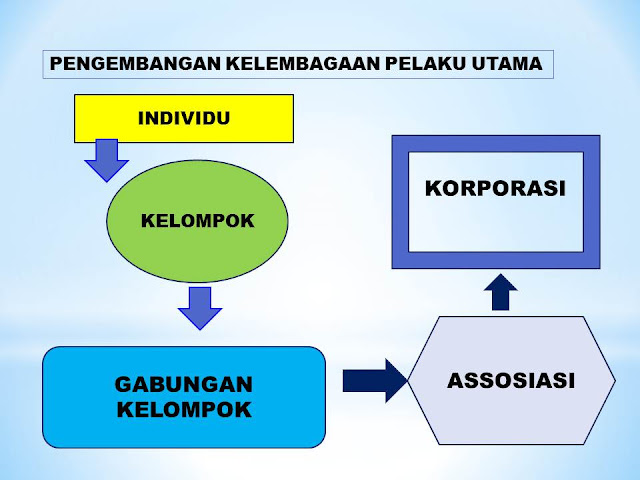 PENGEMBANGAN KELEMBAGAAN PELAKU UTAMA

INDIVIDU

KELOMPOK

GABUNGAN KELOMPOK

ASSOSIASI

KORPORASI